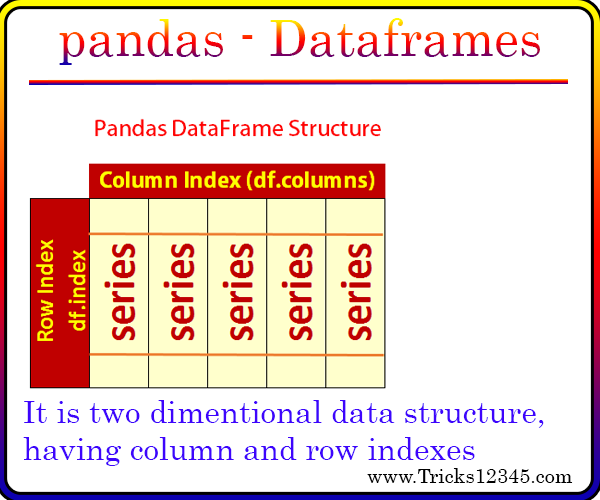 pandas - Dataframes

Pandas DataFrame Structure

Column Index (df.columns)

Row Index
df.index

series series series series series

It is two dimentional data structure, having column and row indexes

www.Tricks12345.com